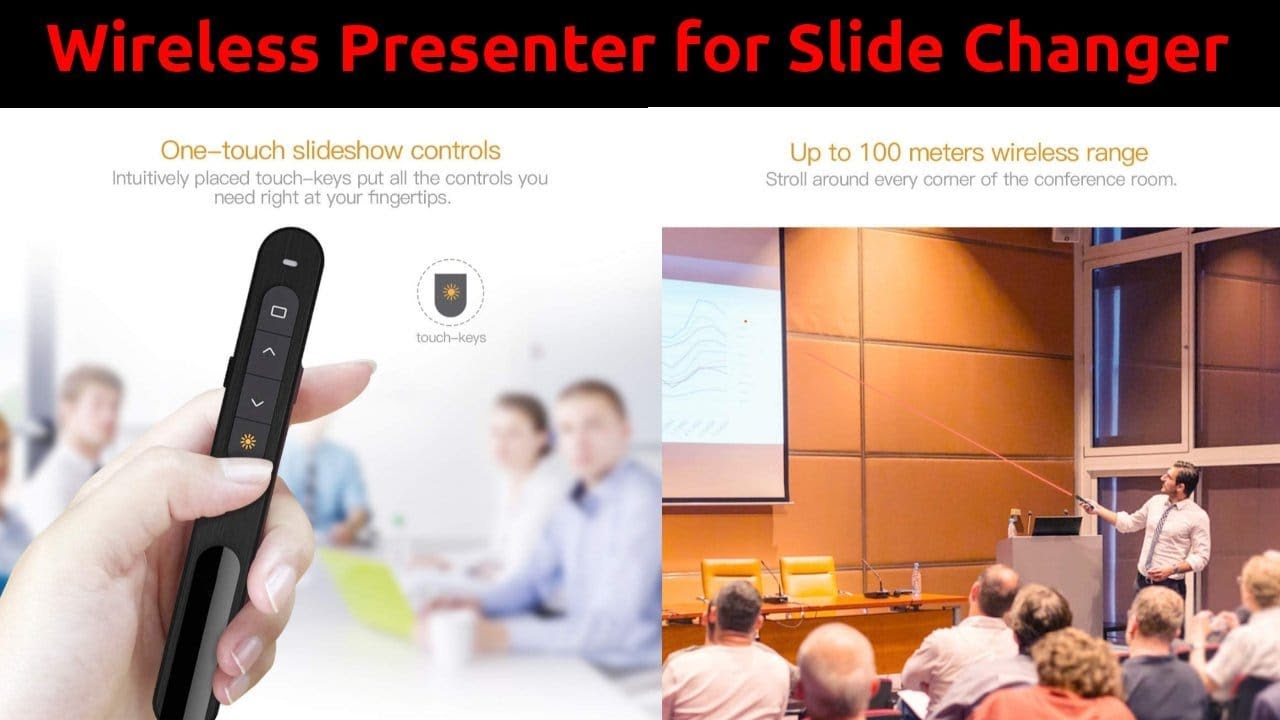 Wireless Presenter for Slide Changer

One–touch slideshow controls
Intuitively placed touch–keys put all the controls you need right at your fingertips.

touch–keys

Up to 100 meters wireless range
Stroll around every corner of the conference room.